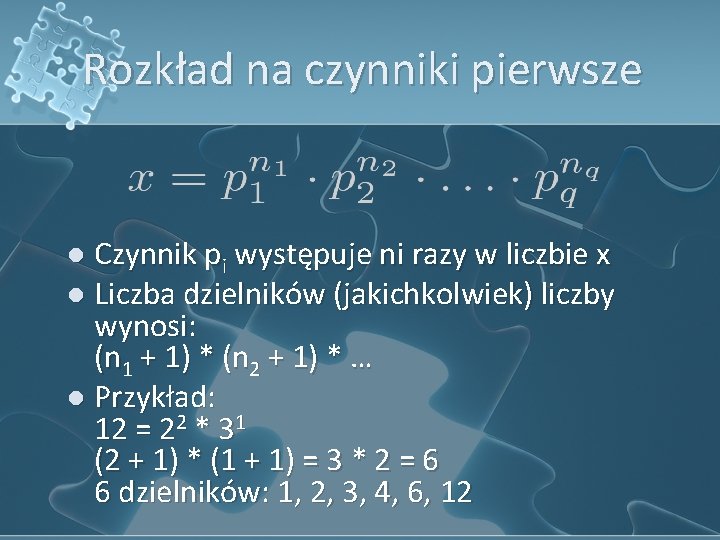 Rozkład na czynniki pierwsze

$x = p_1^{n_1} \cdot p_2^{n_2} \cdot \ldots \cdot p_q^{n_q}$

- Czynnik $p_i$ występuje ni razy w liczbie x
- Liczba dzielników (jakichkolwiek) liczby wynosi:
$(n_1 + 1) * (n_2 + 1) * \ldots$
- Przykład:
$12 = 2^2 * 3^1$
$(2 + 1) * (1 + 1) = 3 * 2 = 6$
6 dzielników: 1, 2, 3, 4, 6, 12